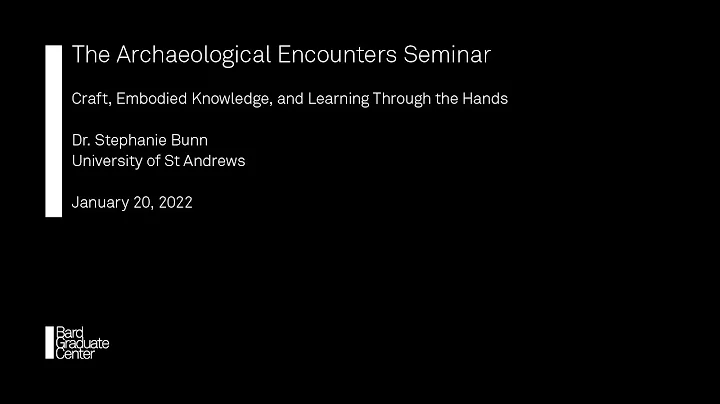 The Archaeological Encounters Seminar

Craft, Embodied Knowledge, and Learning Through the Hands

Dr. Stephanie Bunn
University of St Andrews

January 20, 2022

Bard
Graduate
Center